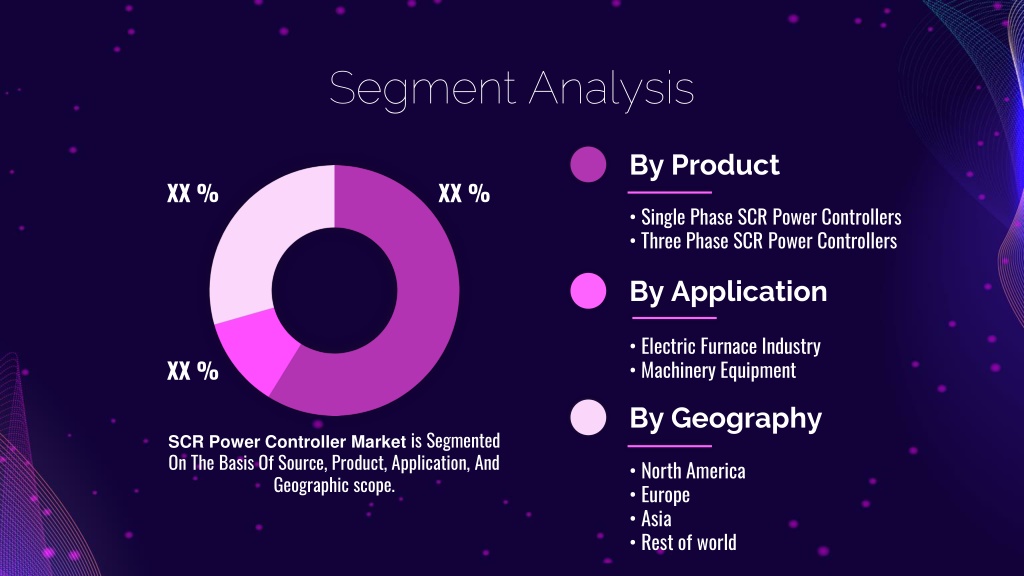 Segment Analysis

XX %

XX %

XX %

SCR Power Controller Market is Segmented On The Basis Of Source, Product, Application, And Geographic scope.

By Product

• Single Phase SCR Power Controllers
• Three Phase SCR Power Controllers

By Application

• Electric Furnace Industry
• Machinery Equipment

By Geography

• North America
• Europe
• Asia
• Rest of world